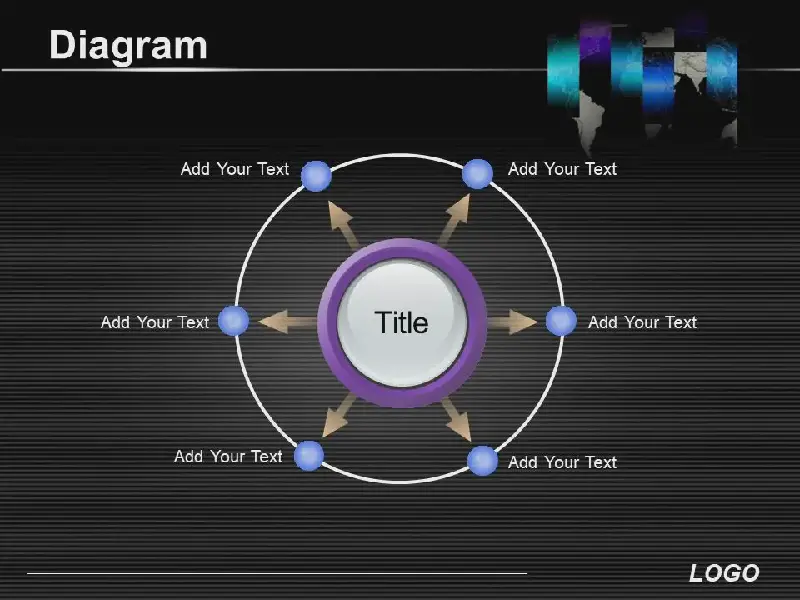 Diagram

Add Your Text

Add Your Text

Add Your Text

Title

Add Your Text

Add Your Text

Add Your Text

LOGO